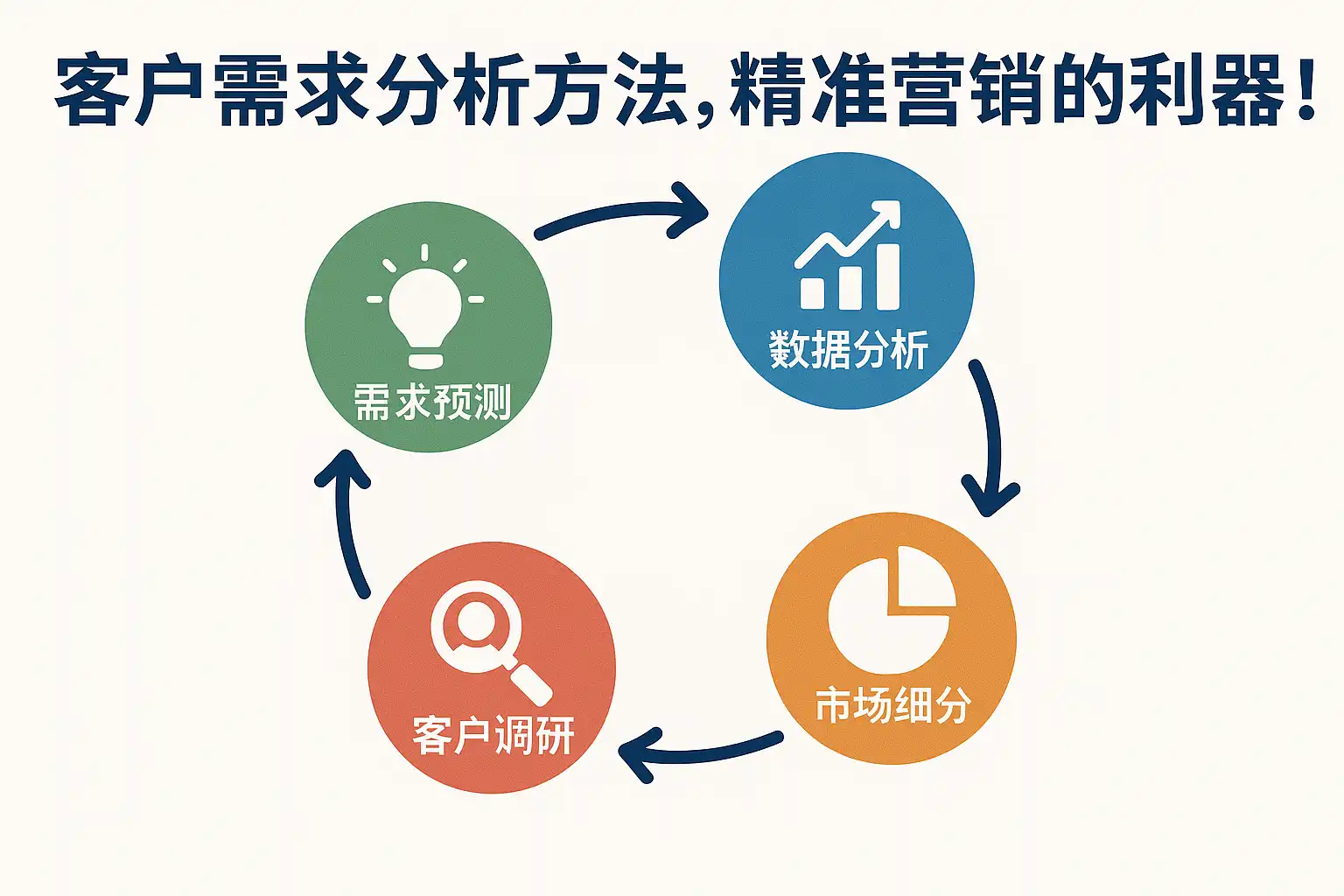 客户需求分析方法，精准营销的利器！

需求预测

数据分析

市场细分

客户调研